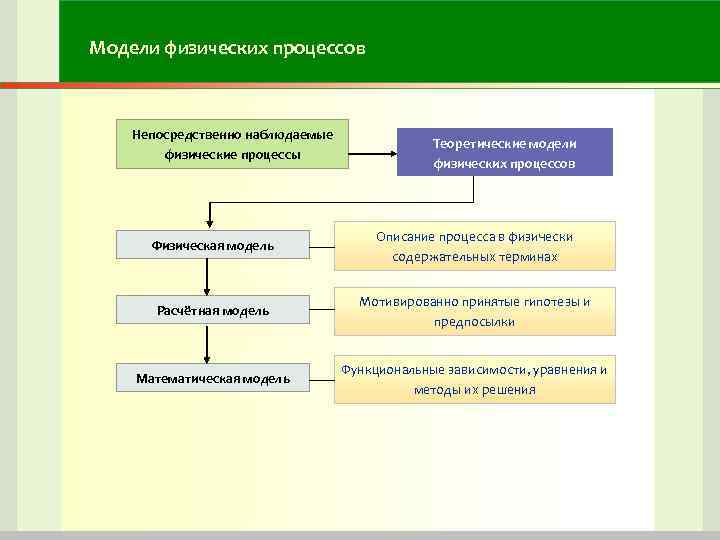 Модели физических процессов

Непосредственно наблюдаемые физические процессы

Теоретические модели физических процессов

Физическая модель

Описание процесса в физически содержательных терминах

Расчётная модель

Мотивированно принятые гипотезы и предпосылки

Математическая модель

Функциональные зависимости, уравнения и методы их решения